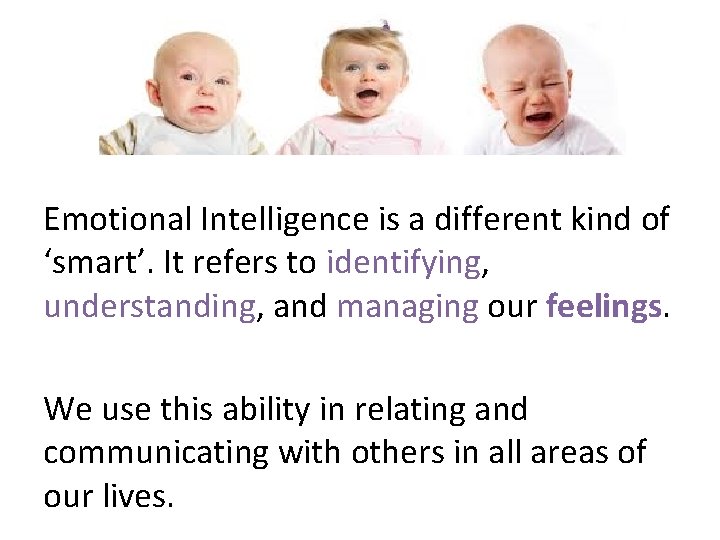 Emotional Intelligence is a different kind of ‘smart’. It refers to identifying, understanding, and managing our feelings.

We use this ability in relating and communicating with others in all areas of our lives.